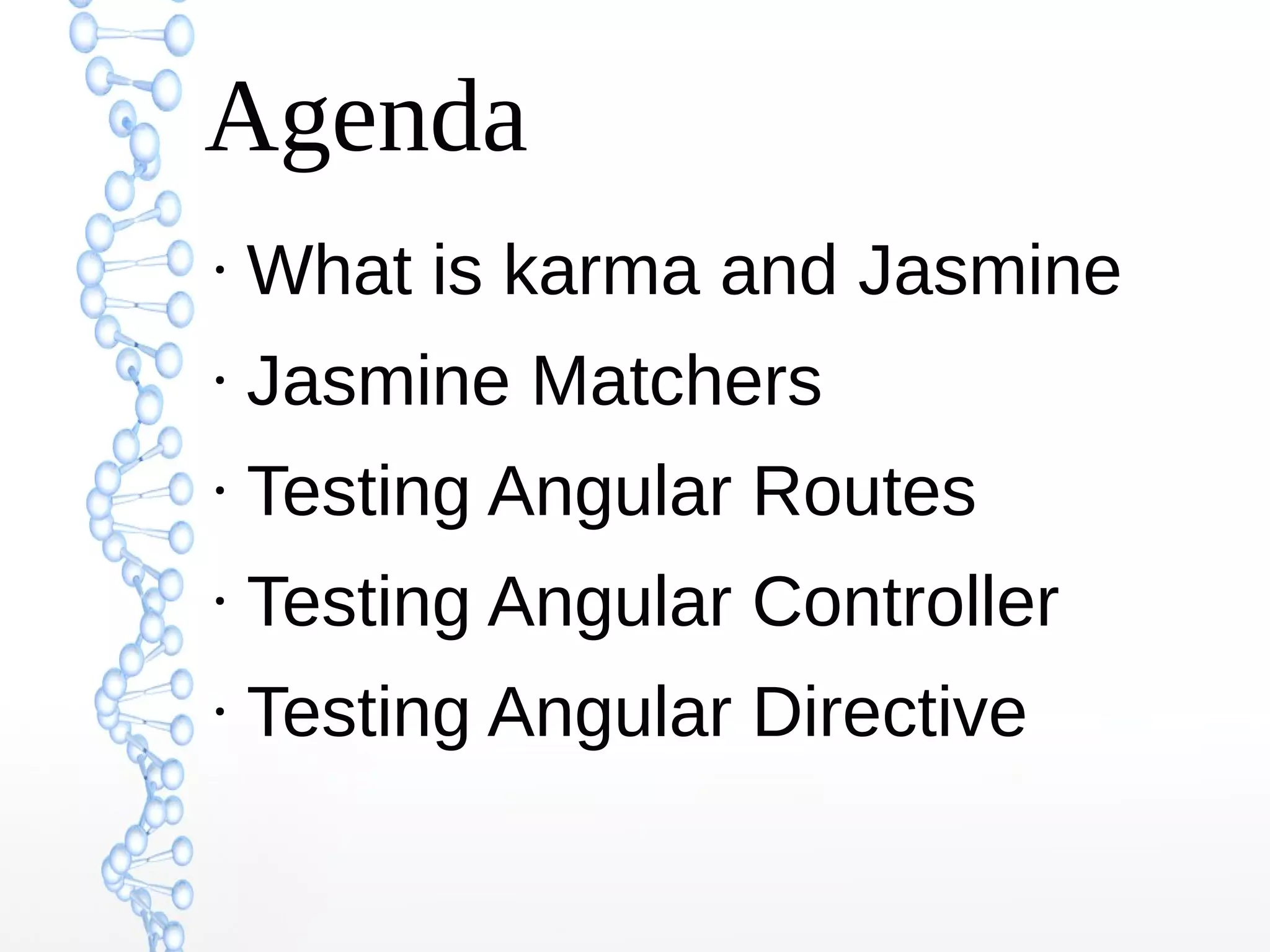 Agenda

· What is karma and Jasmine

· Jasmine Matchers

· Testing Angular Routes

· Testing Angular Controller

· Testing Angular Directive